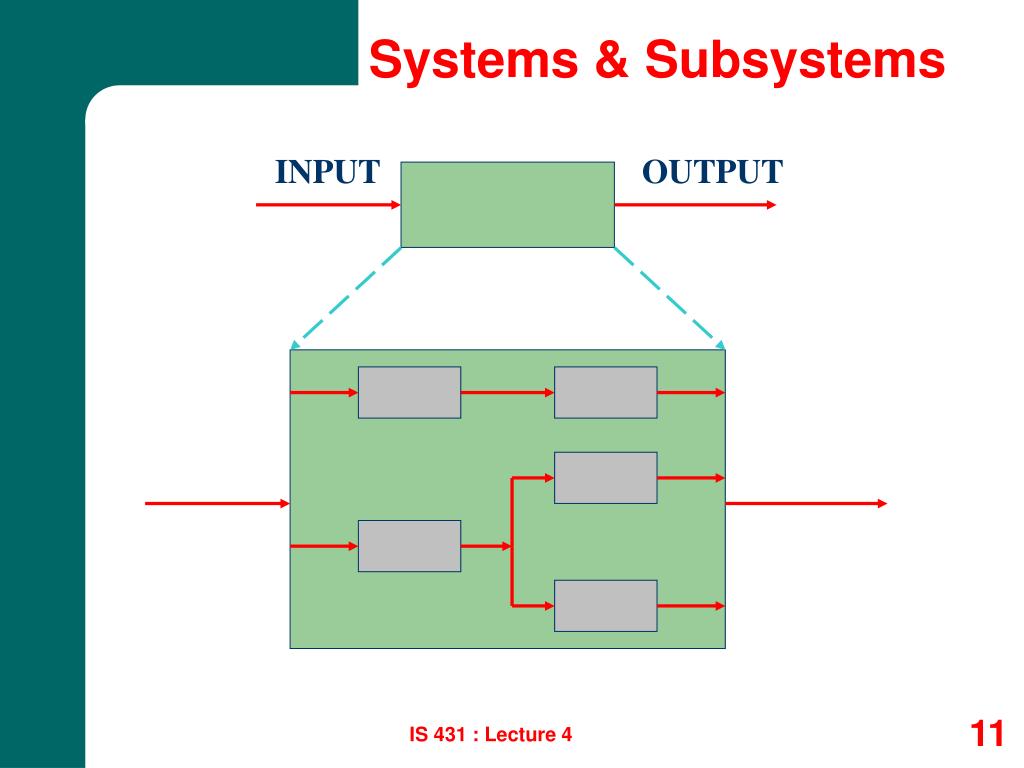 Systems & Subsystems

INPUT

OUTPUT

IS 431 : Lecture 4

11